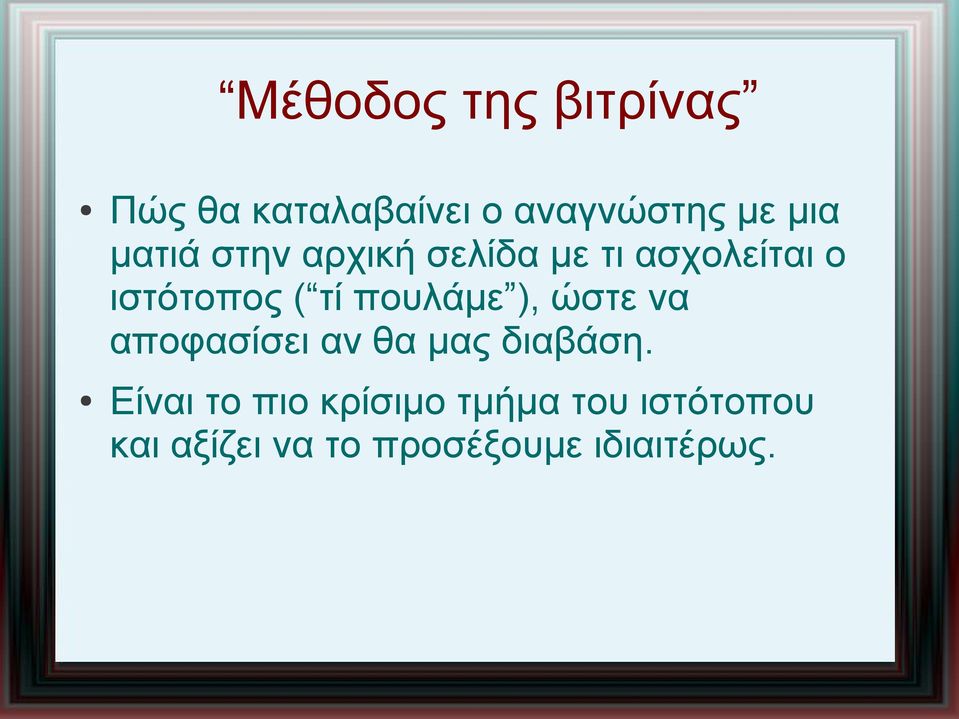 “Μέθοδος της βιτρίνας”

• Πώς θα καταλαβαίνει ο αναγνώστης με μια ματιά στην αρχική σελίδα με τι ασχολείται ο ιστότοπος (“τί πουλάμε”), ώστε να αποφασίσει αν θα μας διαβάση.

• Είναι το πιο κρίσιμο τμήμα του ιστότοπου και αξίζει να το προσέξουμε ιδιαιτέρως.